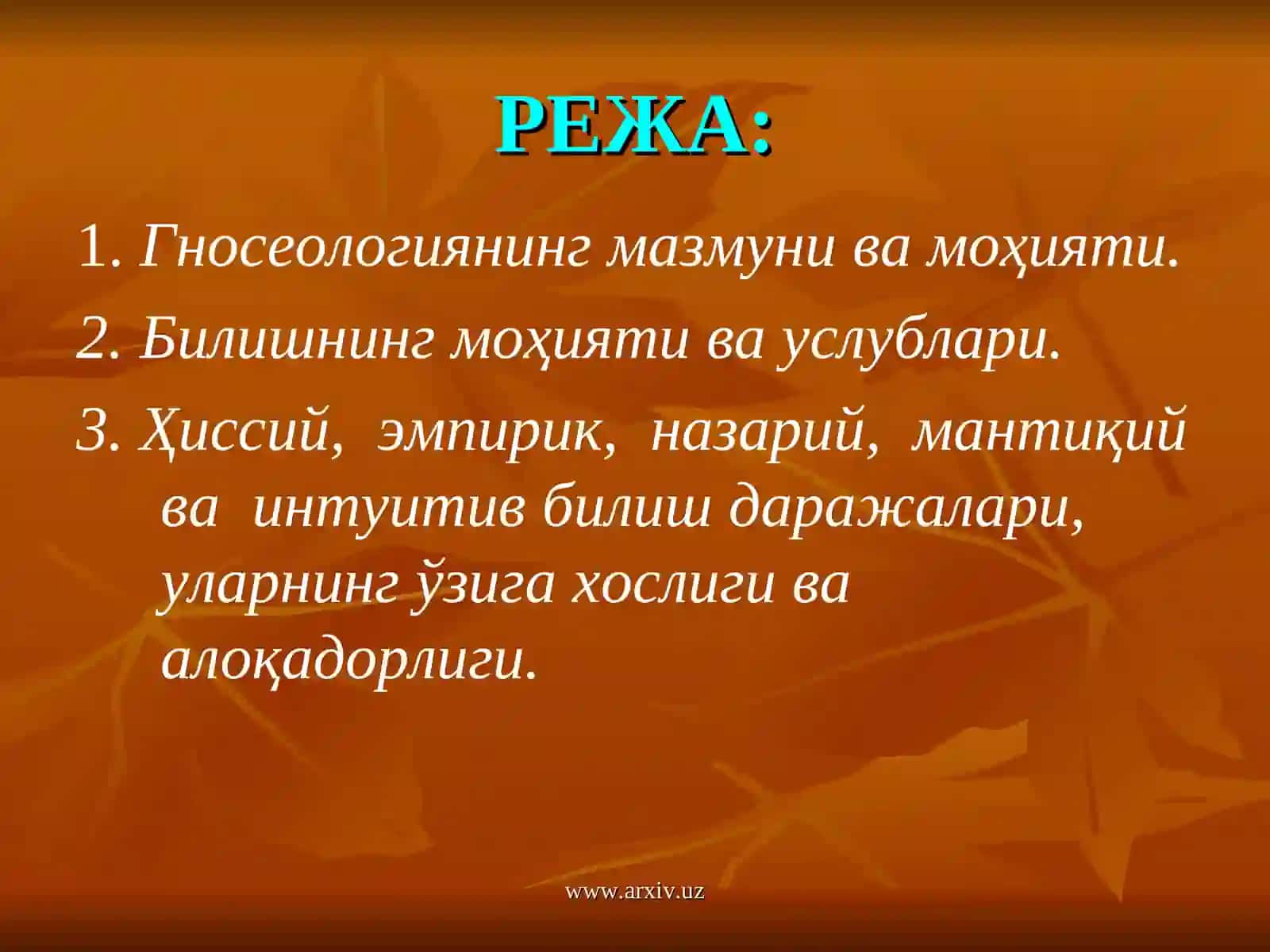 РЕЖА:

1. Гносеологиянинг мазмуни ва моҳияти.

2. Билишнинг моҳияти ва услублари.

3. Ҳиссий, эмпирик, назарий, мантиқий ва интуитив билиш даражалари, уларнинг ўзига хослиги ва алоқадорлиги.

www.arxiv.uz